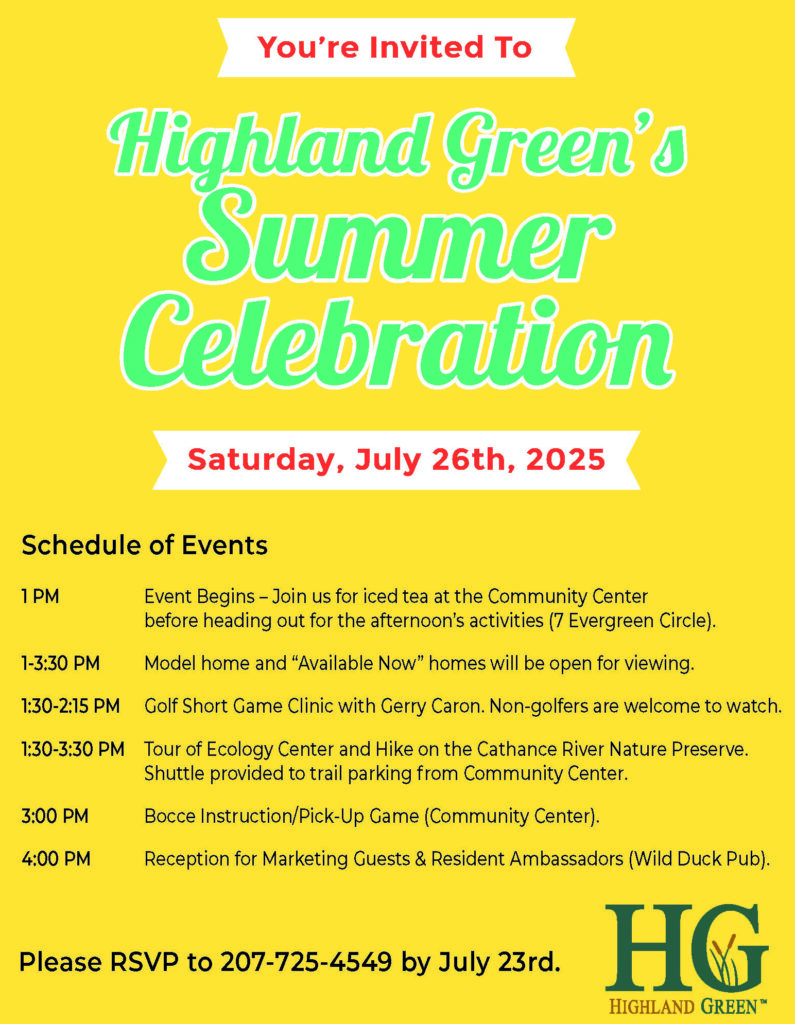 You're Invited To

Highland Green's Summer Celebration

Saturday, July 26th, 2025

Schedule of Events

| | |
|---|---|
| 1 PM | Event Begins – Join us for iced tea at the Community Center before heading out for the afternoon's activities (7 Evergreen Circle). |
| 1-3:30 PM | Model home and "Available Now" homes will be open for viewing. |
| 1:30-2:15 PM | Golf Short Game Clinic with Gerry Caron. Non-golfers are welcome to watch. |
| 1:30-3:30 PM | Tour of Ecology Center and Hike on the Cathance River Nature Preserve. Shuttle provided to trail parking from Community Center. |
| 3:00 PM | Bocce Instruction/Pick-Up Game (Community Center). |
| 4:00 PM | Reception for Marketing Guests & Resident Ambassadors (Wild Duck Pub). |

Please RSVP to 207-725-4549 by July 23rd.

HG
HIGHLAND GREEN™